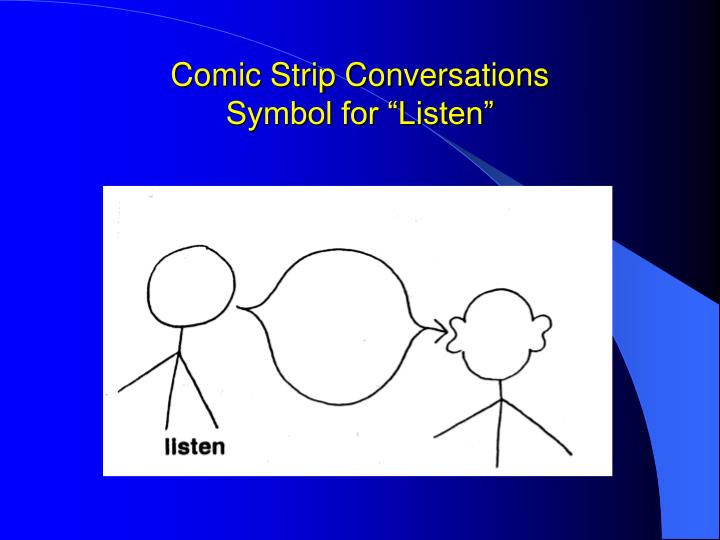 Comic Strip Conversations
Symbol for “Listen”

listen